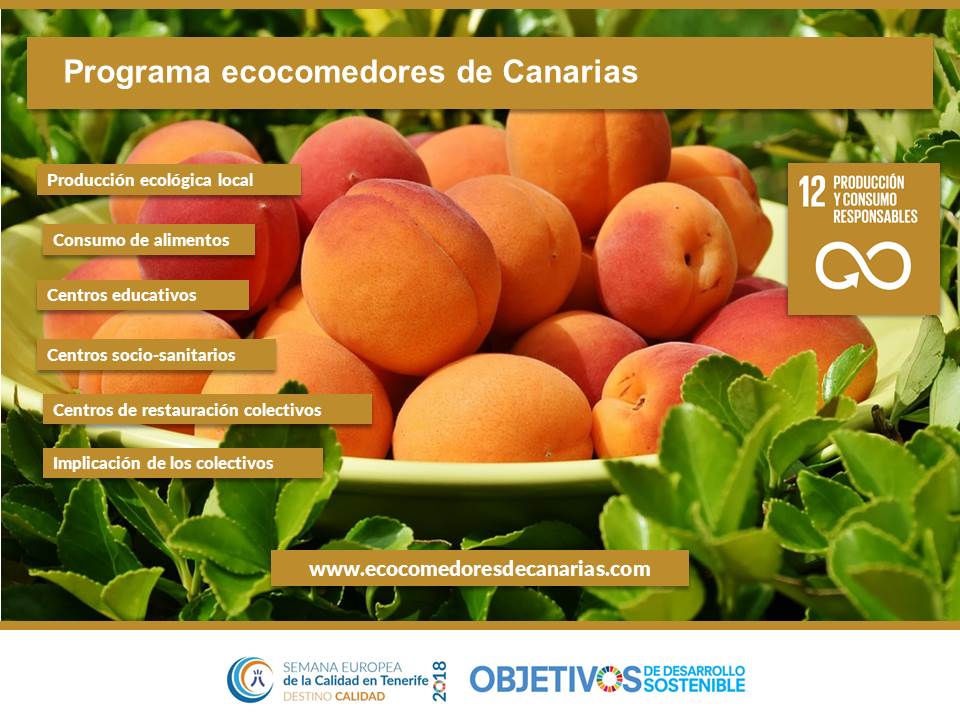 Programa ecocomedores de Canarias

Producción ecológica local

Consumo de alimentos

Centros educativos

Centros socio-sanitarios

Centros de restauración colectivos

Implicación de los colectivos

12 PRODUCCIÓN Y CONSUMO RESPONSABLES

www.ecocomedoresdecanarias.com

SEMANA EUROPEA de la Calidad en Tenerife DESTINO CALIDAD 2018

OBJETIVOS DE DESARROLLO SOSTENIBLE